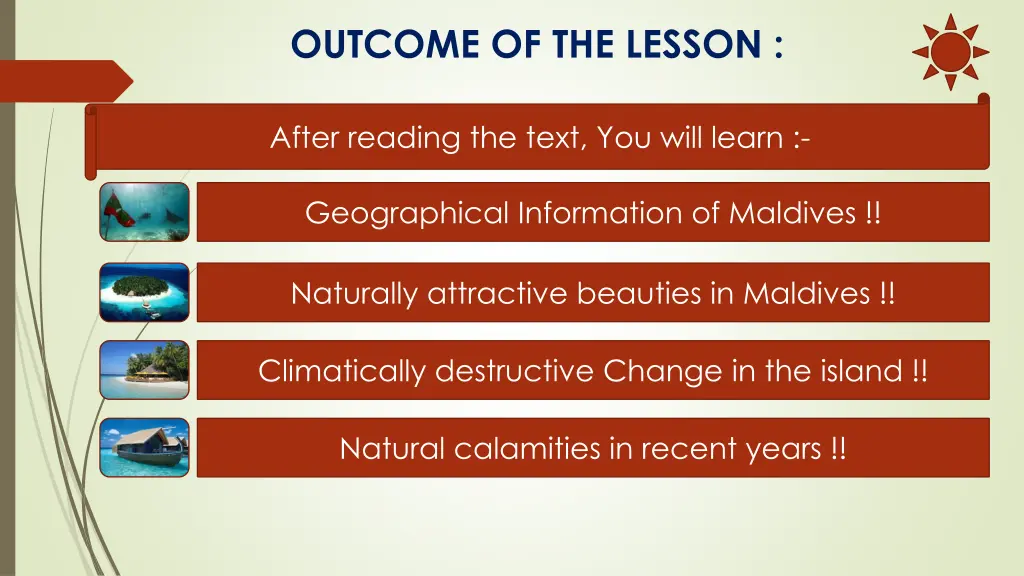 OUTCOME OF THE LESSON :

After reading the text, You will learn :-

Geographical Information of Maldives !!

Naturally attractive beauties in Maldives !!

Climatically destructive Change in the island !!

Natural calamities in recent years !!